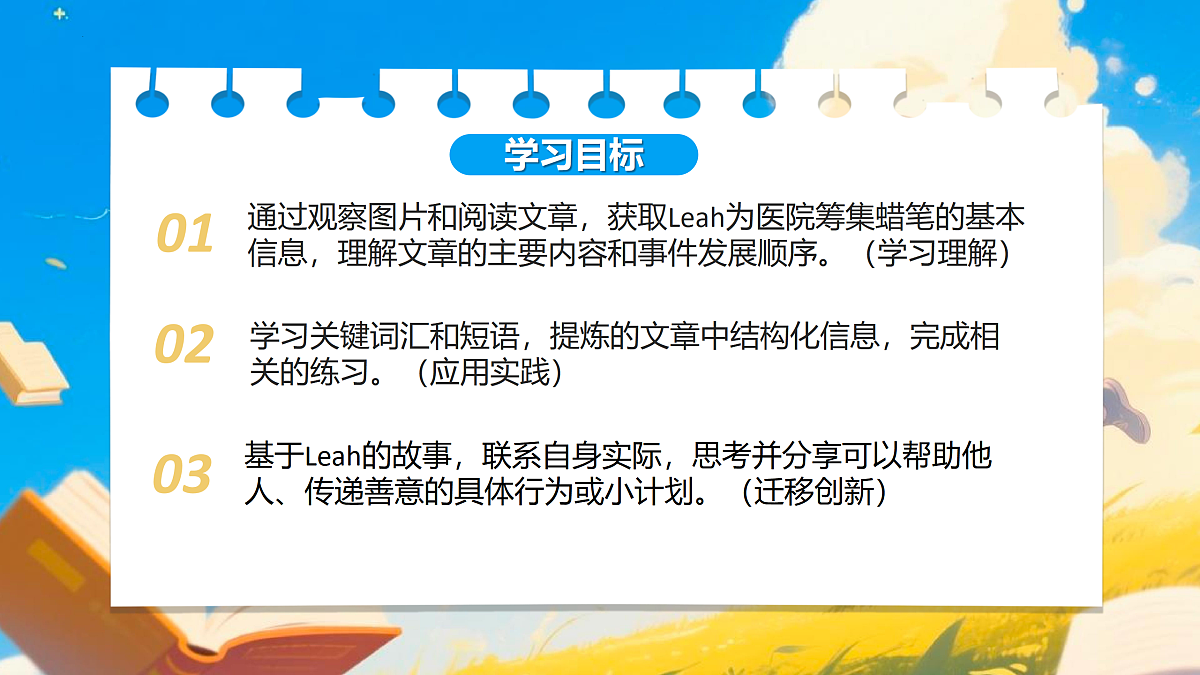 学习目标

01 通过观察图片和阅读文章，获取Leah为医院筹集蜡笔的基本信息，理解文章的主要内容和事件发展顺序。（学习理解）

02 学习关键词汇和短语，提炼的文章中结构化信息，完成相关的练习。（应用实践）

03 基于Leah的故事，联系自身实际，思考并分享可以帮助他人、传递善意的具体行为或小计划。（迁移创新）